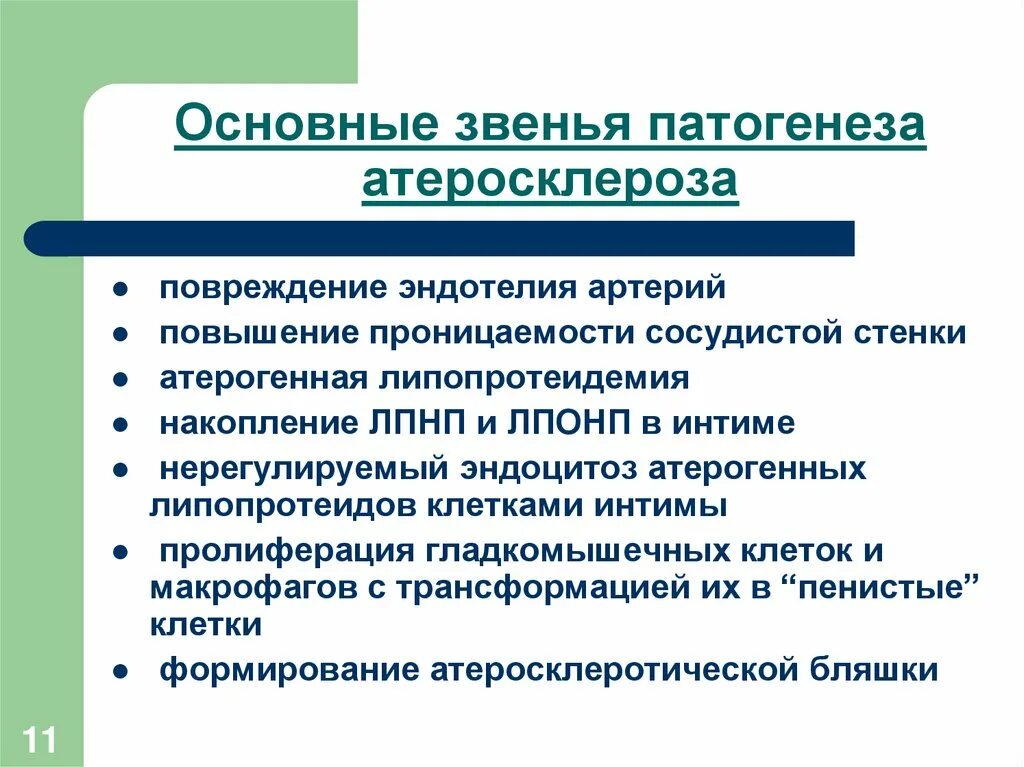 Основные звенья патогенеза атеросклероза

- повреждение эндотелия артерий
- повышение проницаемости сосудистой стенки
- атерогенная липопротеидемия
- накопление ЛПНП и ЛПОНП в интиме
- нерегулируемый эндоцитоз атерогенных липопротеидов клетками интимы
- пролиферация гладкомышечных клеток и макрофагов с трансформацией их в “пенистые” клетки
- формирование атеросклеротической бляшки

11